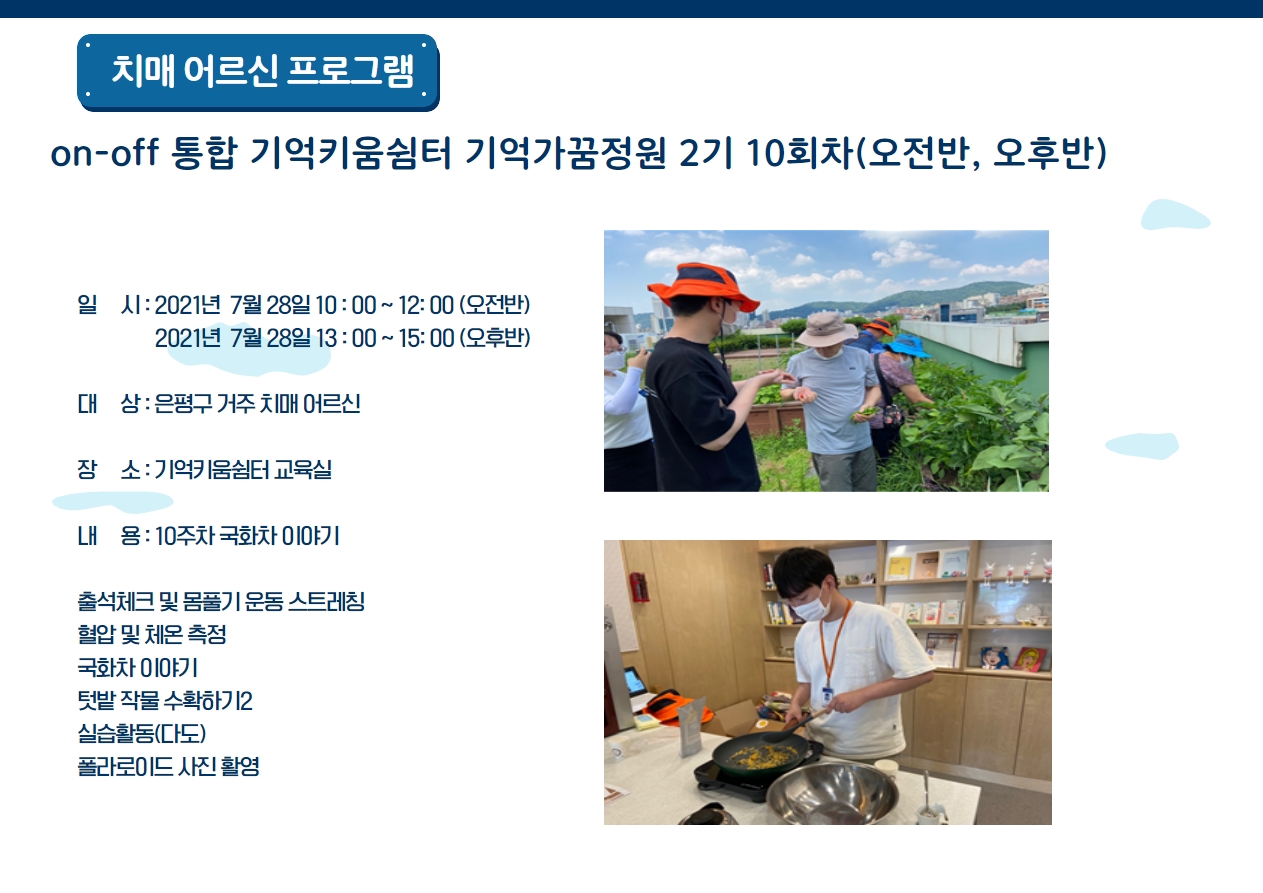 치매 어르신 프로그램

on-off 통합 기억키움쉼터 기억가꿈정원 2기 10회차(오전반, 오후반)

일　시 : 2021년 7월 28일 10 : 00 ~ 12: 00 (오전반)
2021년 7월 28일 13 : 00 ~ 15: 00 (오후반)

대　상 : 은평구 거주 치매 어르신

장　소 : 기억키움쉼터 교육실

내　용 : 10주차 국화차 이야기

출석체크 및 몸풀기 운동 스트레칭
혈압 및 체온 측정
국화차 이야기
텃밭 작물 수확하기2
실습활동(다도)
폴라로이드 사진 촬영